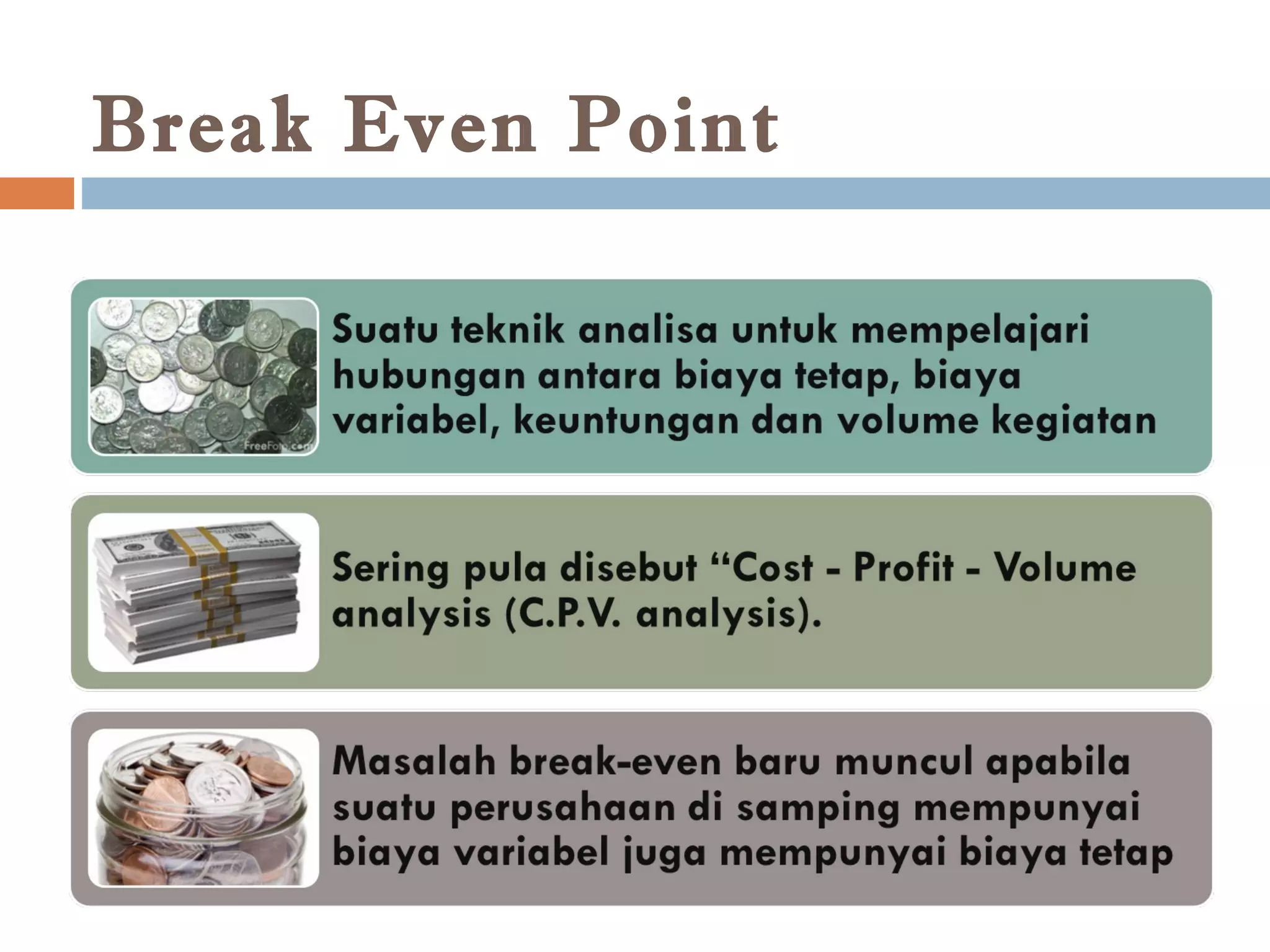 Break Even Point

FreeFoto.com

Suatu teknik analisa untuk mempelajari hubungan antara biaya tetap, biaya variabel, keuntungan dan volume kegiatan

Sering pula disebut “Cost - Profit - Volume analysis (C.P.V. analysis).

Masalah break-even baru muncul apabila suatu perusahaan di samping mempunyai biaya variabel juga mempunyai biaya tetap